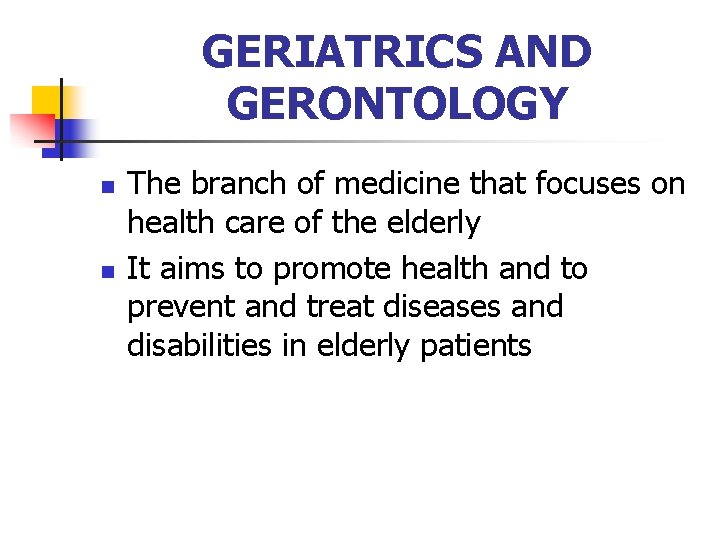 GERIATRICS AND GERONTOLOGY

- The branch of medicine that focuses on health care of the elderly
- It aims to promote health and to prevent and treat diseases and disabilities in elderly patients